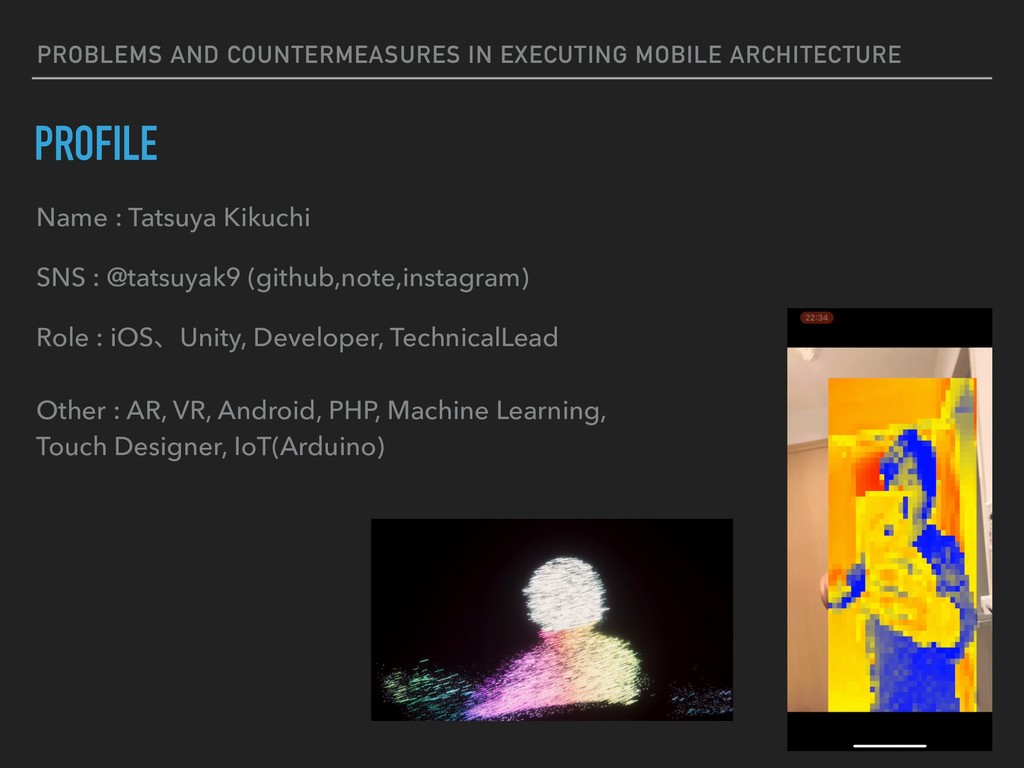 PROBLEMS AND COUNTERMEASURES IN EXECUTING MOBILE ARCHITECTURE

PROFILE

Name : Tatsuya Kikuchi

SNS : @tatsuyak9 (github,note,instagram)

Role : iOS、Unity, Developer, TechnicalLead

Other : AR, VR, Android, PHP, Machine Learning, Touch Designer, IoT(Arduino)

22:34